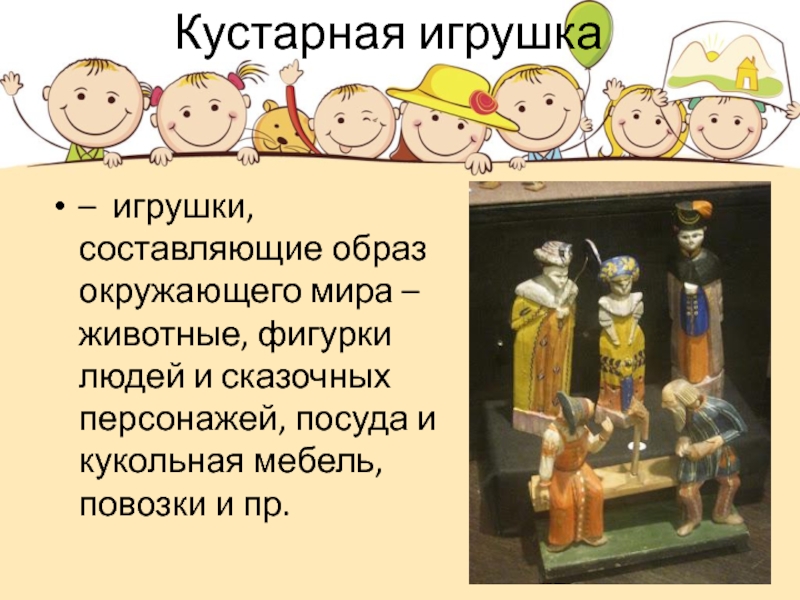 Кустарная игрушка

• – игрушки, составляющие образ окружающего мира – животные, фигурки людей и сказочных персонажей, посуда и кукольная мебель, повозки и пр.